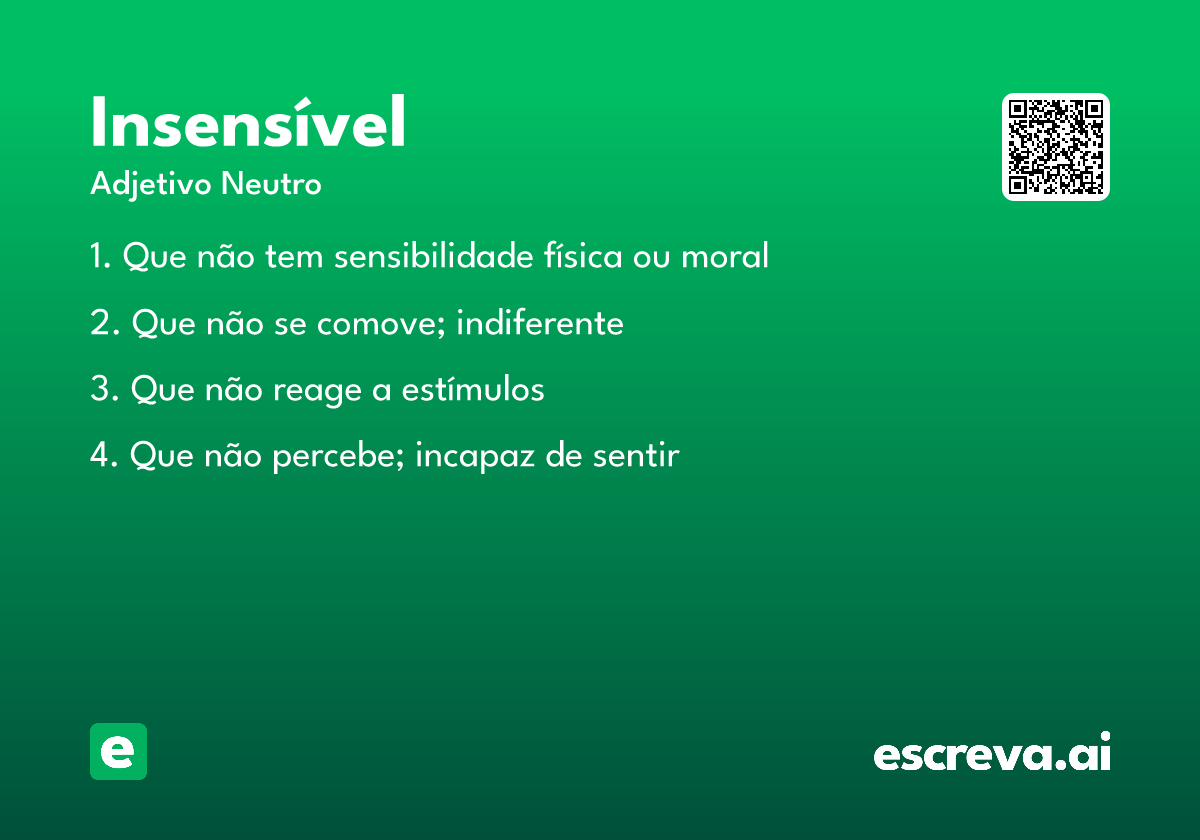 Insensível

Adjetivo Neutro

1. Que não tem sensibilidade física ou moral

2. Que não se comove; indiferente

3. Que não reage a estímulos

4. Que não percebe; incapaz de sentir

e

escreva.ai